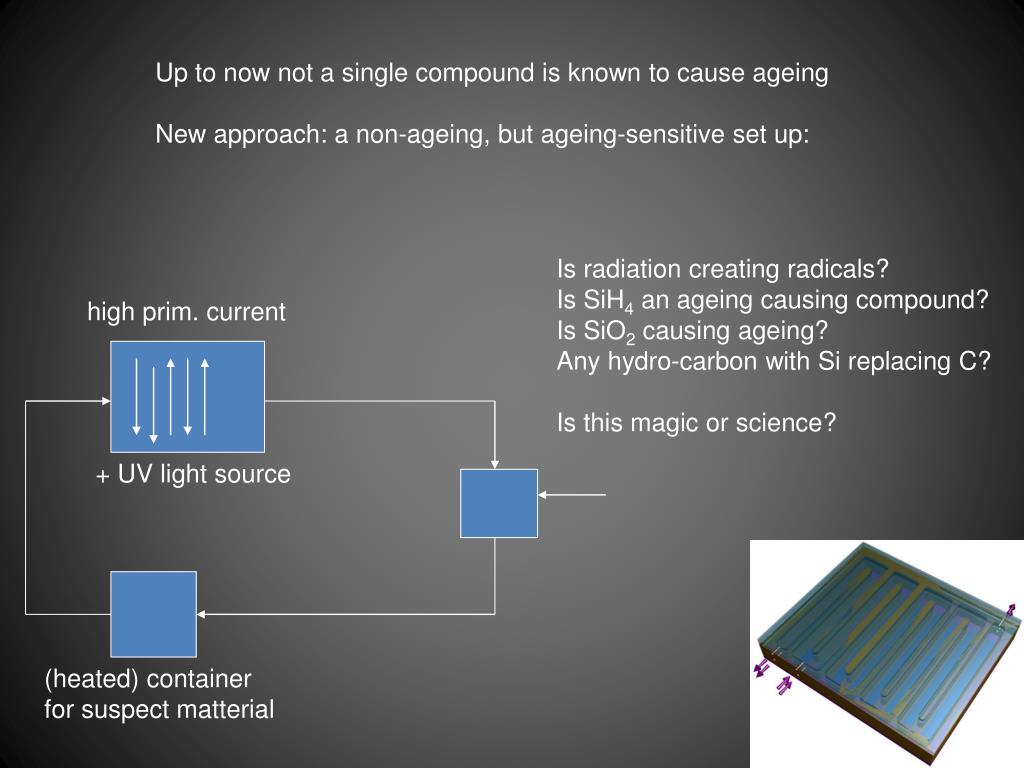 Up to now not a single compound is known to cause ageing

New approach: a non-ageing, but ageing-sensitive set up:

high prim. current

+ UV light source

(heated) container
for suspect matterial

Is radiation creating radicals?
Is $SiH_4$ an ageing causing compound?
Is $SiO_2$ causing ageing?
Any hydro-carbon with Si replacing C?

Is this magic or science?